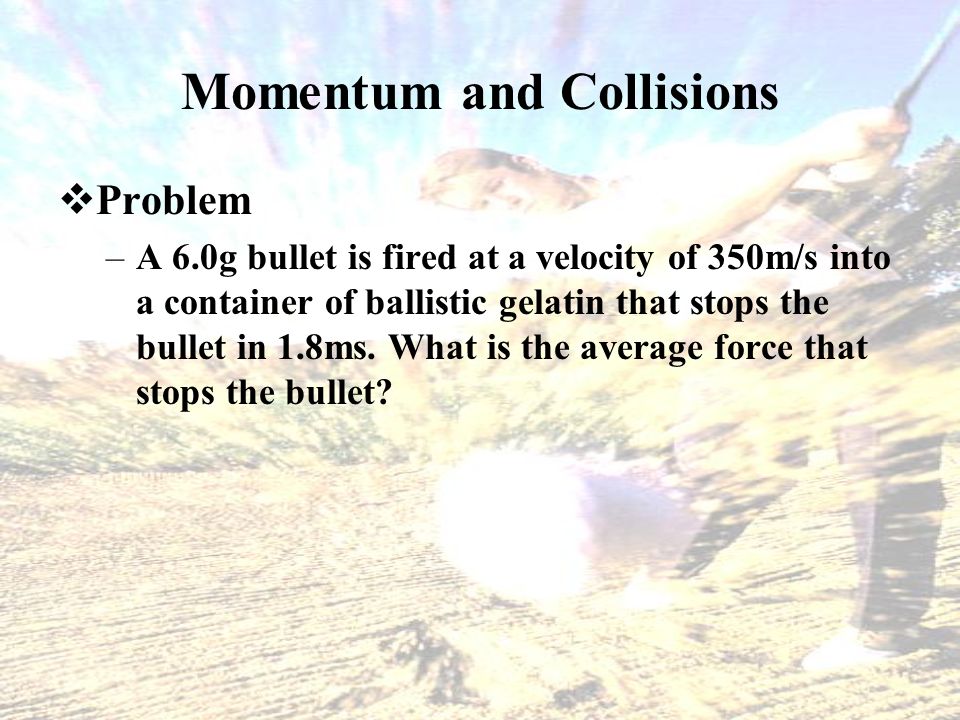 Momentum and Collisions

❖Problem

– A 6.0g bullet is fired at a velocity of 350m/s into a container of ballistic gelatin that stops the bullet in 1.8ms. What is the average force that stops the bullet?